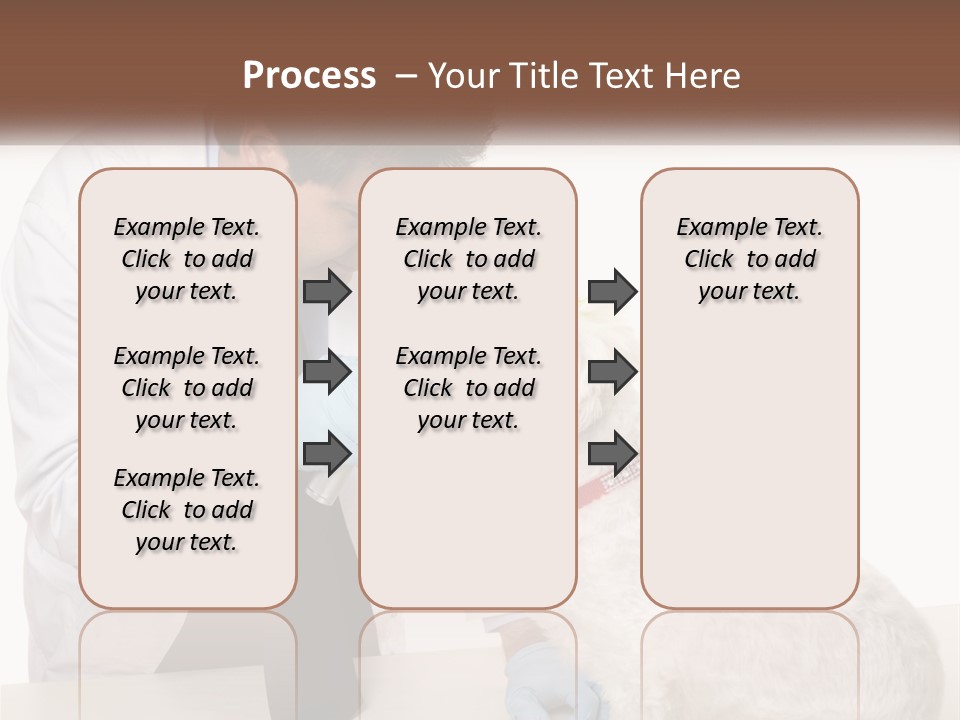 Process – Your Title Text Here

Example Text. Click to add your text.

Example Text. Click to add your text.

Example Text. Click to add your text.

Example Text. Click to add your text.

Example Text. Click to add your text.

Example Text. Click to add your text.